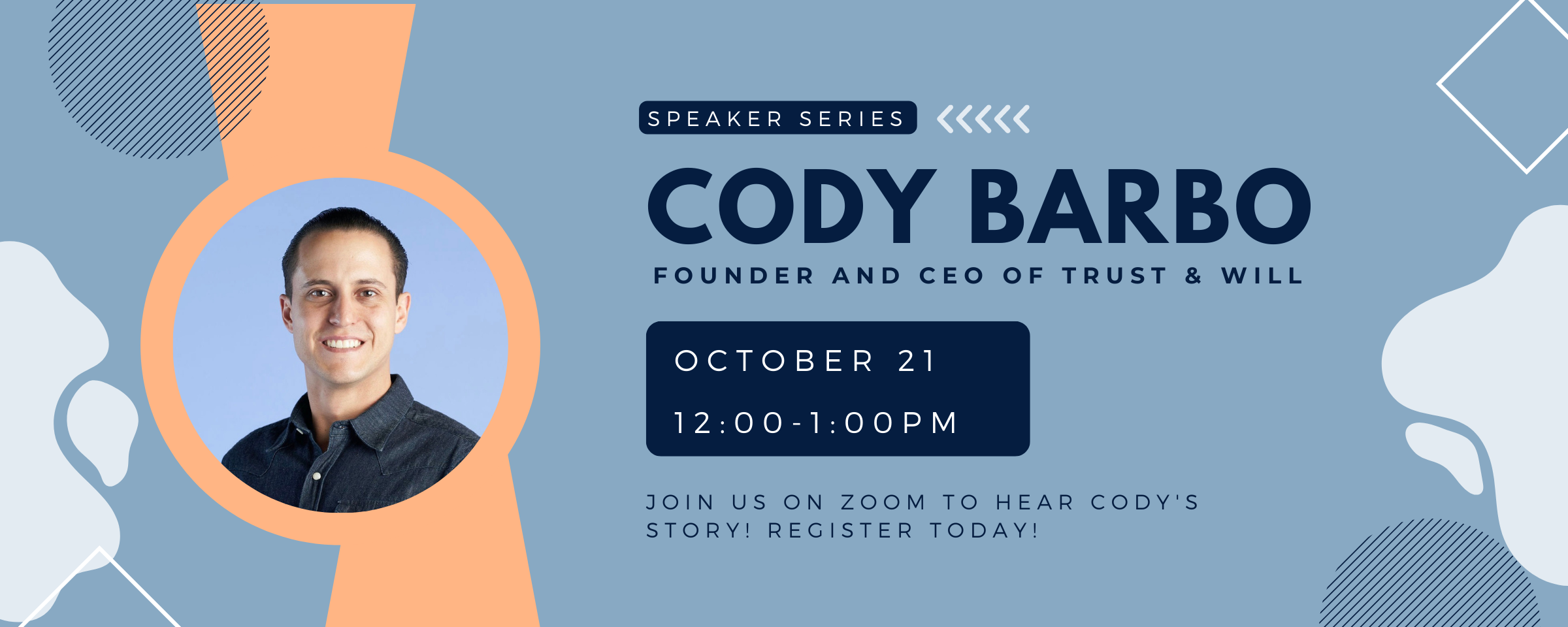 SPEAKER SERIES

CODY BARBO

FOUNDER AND CEO OF TRUST & WILL

OCTOBER 21

12:00-1:00PM

JOIN US ON ZOOM TO HEAR CODY'S STORY! REGISTER TODAY!